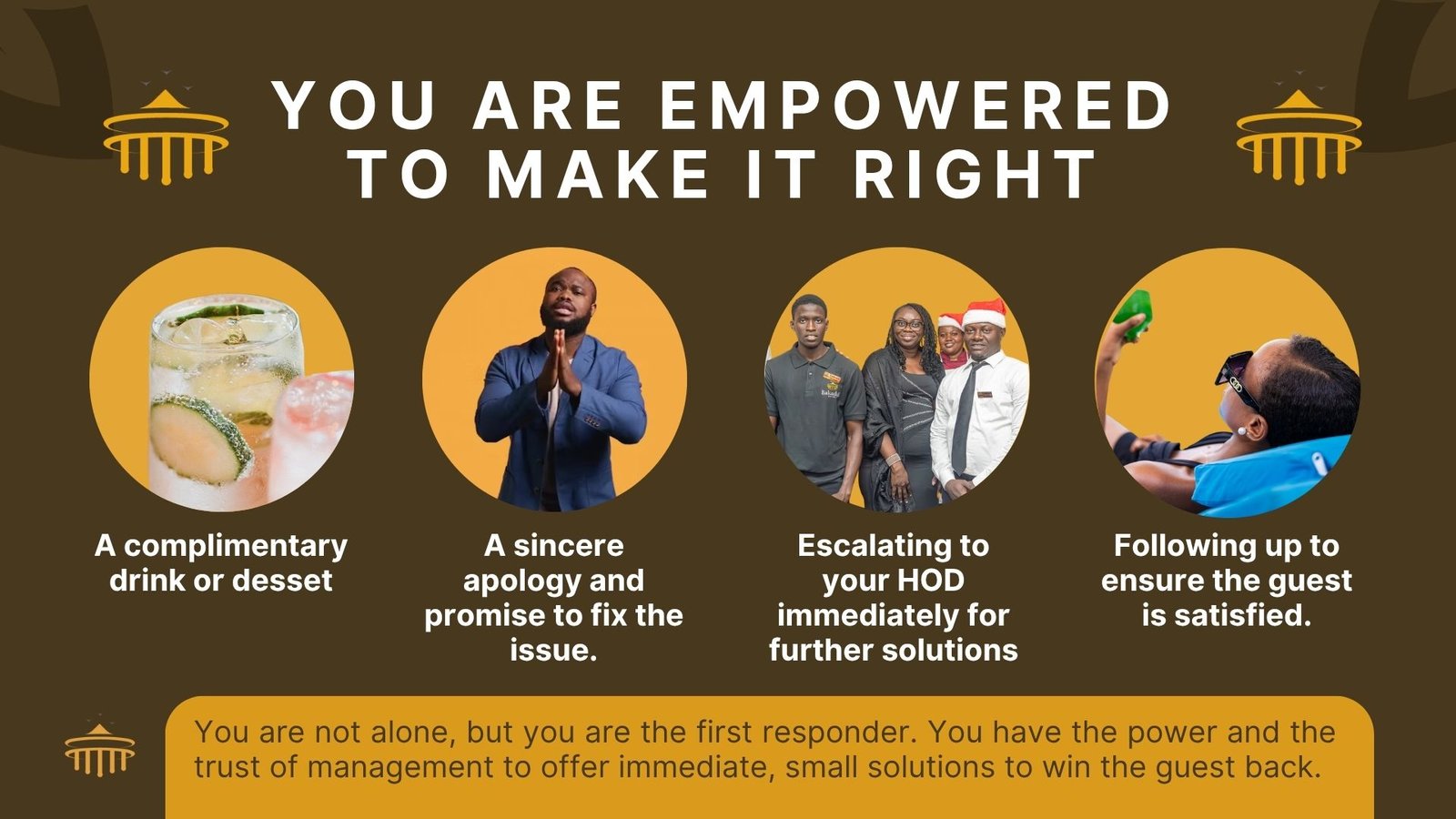 YOU ARE EMPOWERED TO MAKE IT RIGHT

A complimentary drink or desset

A sincere apology and promise to fix the issue.

Escalating to your HOD immediately for further solutions

Following up to ensure the guest is satisfied.

You are not alone, but you are the first responder. You have the power and the trust of management to offer immediate, small solutions to win the guest back.